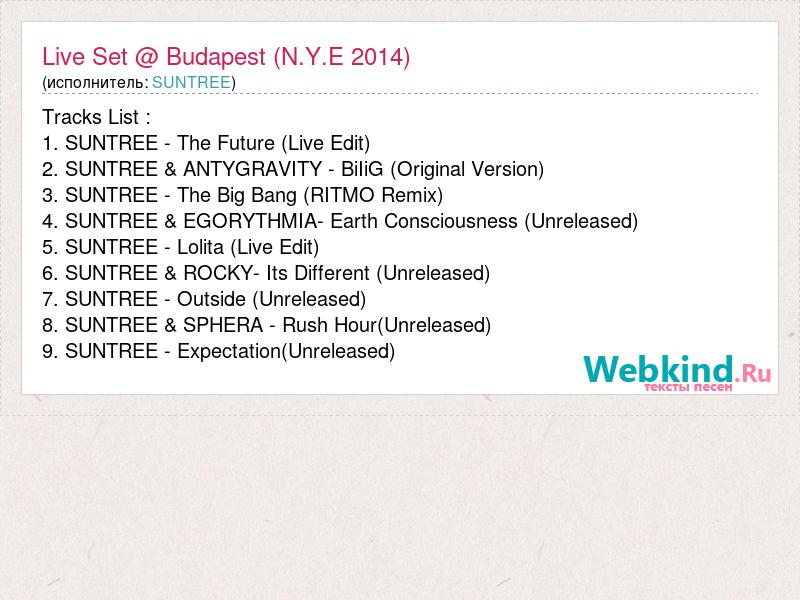 Live Set @ Budapest (N.Y.E 2014)
(исполнитель: SUNTREE)

Tracks List :
1. SUNTREE - The Future (Live Edit)
2. SUNTREE & ANTYGRAVITY - BiliG (Original Version)
3. SUNTREE - The Big Bang (RITMO Remix)
4. SUNTREE & EGORYTHMIA- Earth Consciousness (Unreleased)
5. SUNTREE - Lolita (Live Edit)
6. SUNTREE & ROCKY- Its Different (Unreleased)
7. SUNTREE - Outside (Unreleased)
8. SUNTREE & SPHERA - Rush Hour(Unreleased)
9. SUNTREE - Expectation(Unreleased)

Webkind.Ru
тексты песен